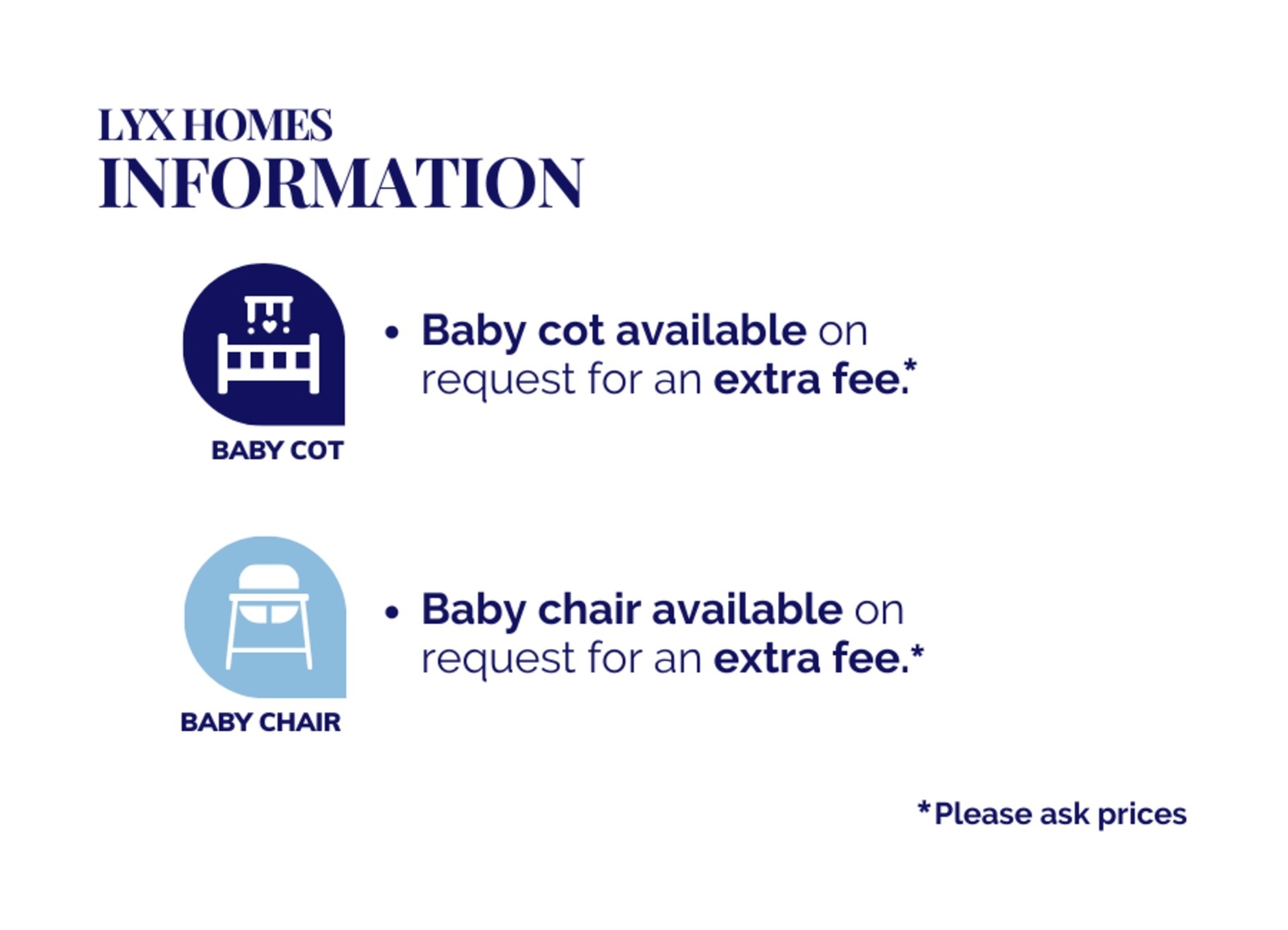 LYX HOMES
INFORMATION

BABY COT

• Baby cot available on request for an extra fee.*

BABY CHAIR

• Baby chair available on request for an extra fee.*

*Please ask prices